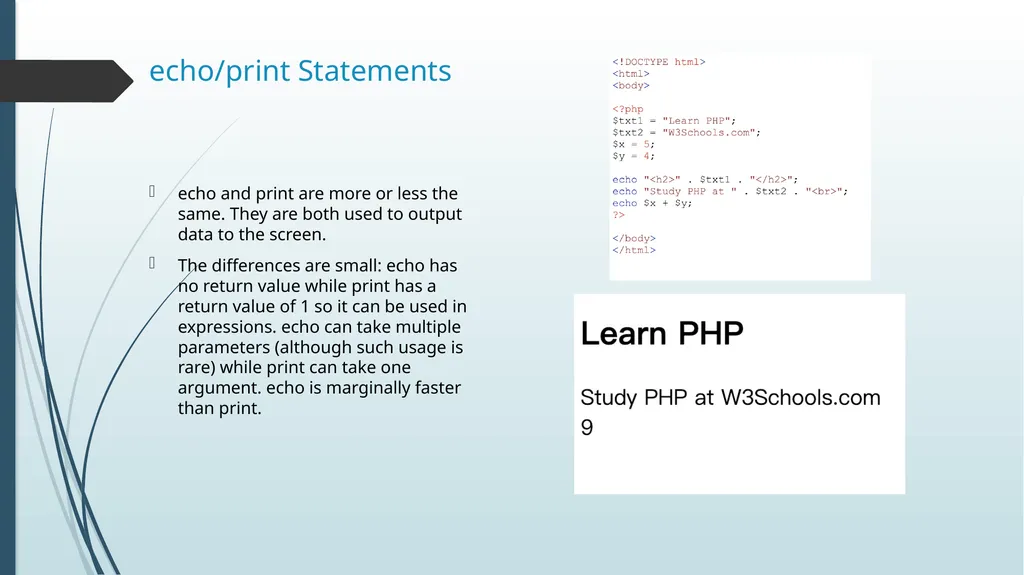 echo/print Statements

echo and print are more or less the same. They are both used to output data to the screen.

The differences are small: echo has no return value while print has a return value of 1 so it can be used in expressions. echo can take multiple parameters (although such usage is rare) while print can take one argument. echo is marginally faster than print.

<!DOCTYPE html>
<html>
<body>

<?php
$txt1 = "Learn PHP";
$txt2 = "W3Schools.com";
$x = 5;
$y = 4;

echo "<h2>" . $txt1 . "</h2>";
echo "Study PHP at " . $txt2 . "<br>";
echo $x + $y;
?>

</body>
</html>

Learn PHP

Study PHP at W3Schools.com
9